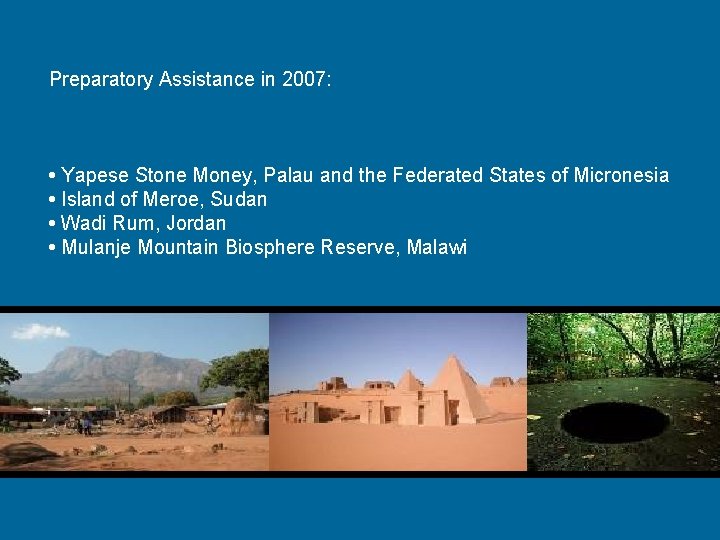 Preparatory Assistance in 2007:

• Yapese Stone Money, Palau and the Federated States of Micronesia
• Island of Meroe, Sudan
• Wadi Rum, Jordan
• Mulanje Mountain Biosphere Reserve, Malawi